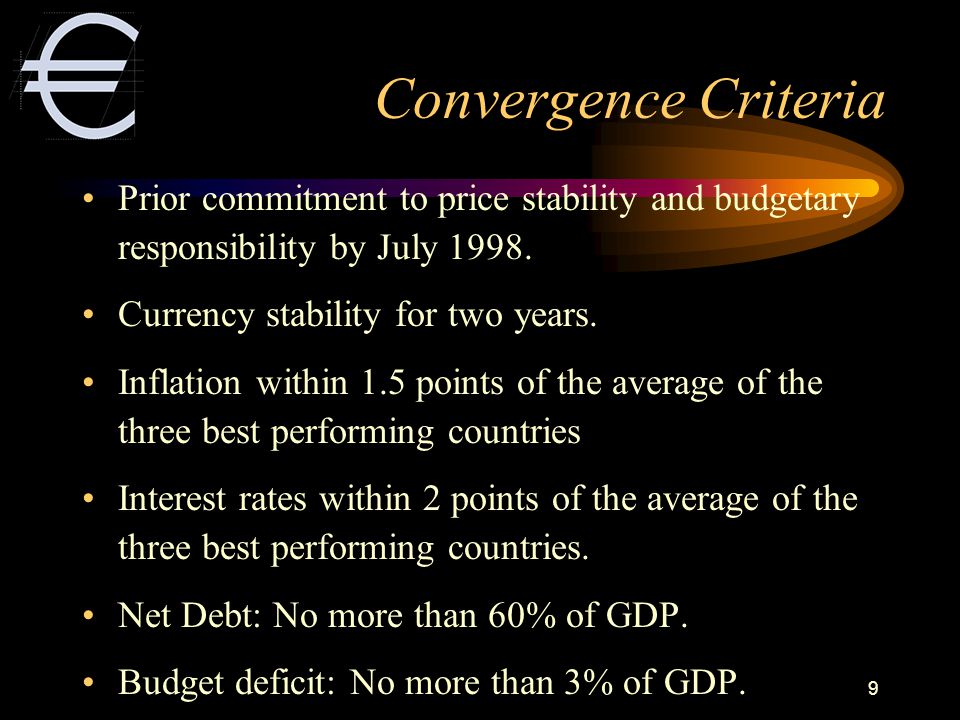 Convergence Criteria

• Prior commitment to price stability and budgetary responsibility by July 1998.

• Currency stability for two years.

• Inflation within 1.5 points of the average of the three best performing countries

• Interest rates within 2 points of the average of the three best performing countries.

• Net Debt: No more than 60% of GDP.

• Budget deficit: No more than 3% of GDP.

9